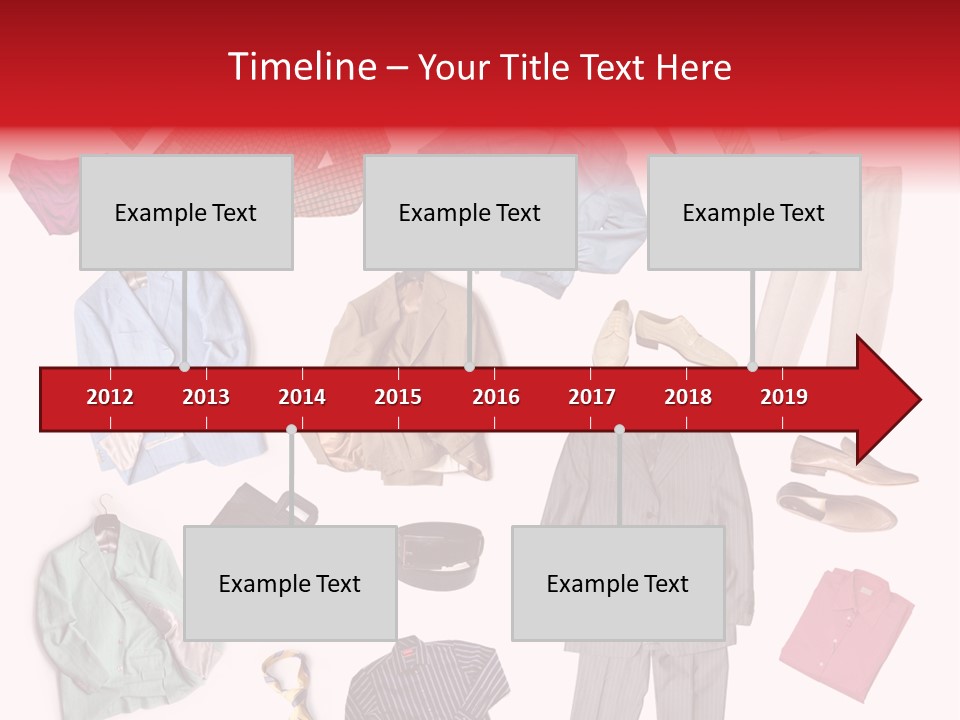 Timeline – Your Title Text Here

Example Text

Example Text

Example Text

2012 2013 2014 2015 2016 2017 2018 2019

Example Text

Example Text